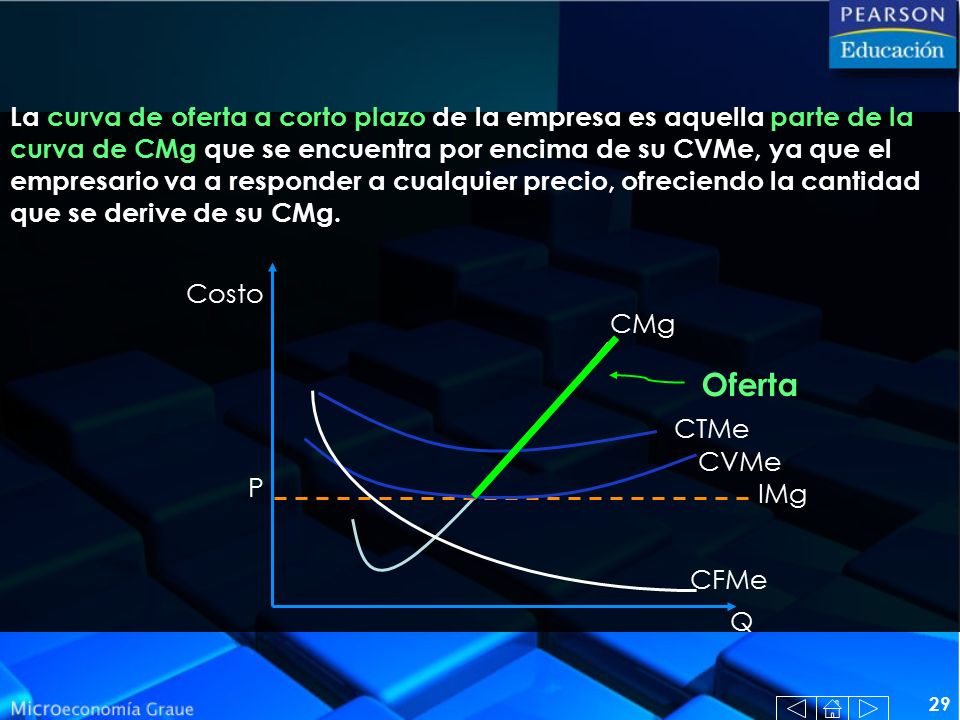 PEARSON
Educación

La curva de oferta a corto plazo de la empresa es aquella parte de la curva de CMg que se encuentra por encima de su CVMe, ya que el empresario va a responder a cualquier precio, ofreciendo la cantidad que se derive de su CMg.

Costo
CMg
Oferta
CTMe
CVMe
P
IMg
CFMe
Q

Microeconomía Graue
29